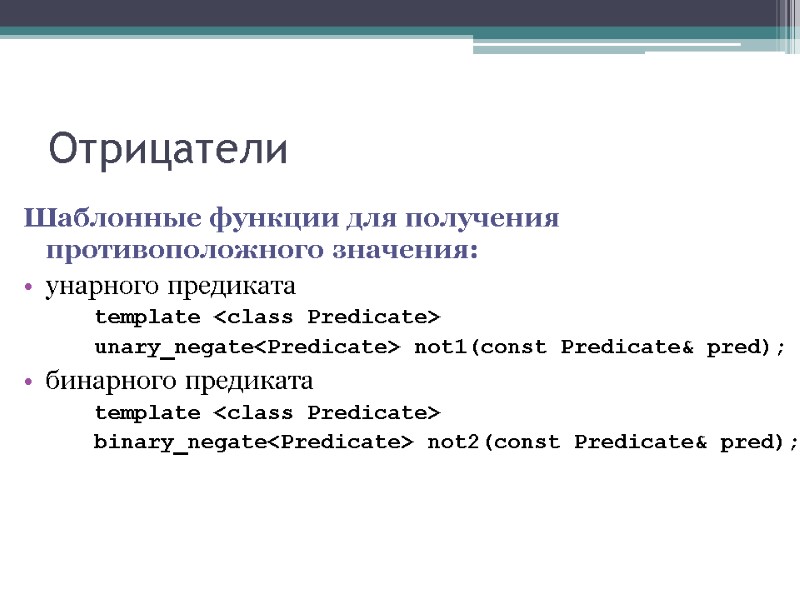 Отрицатели

Шаблонные функции для получения противоположного значения:

• унарного предиката

template <class Predicate>
unary_negate<Predicate> not1(const Predicate& pred);

• бинарного предиката

template <class Predicate>
binary_negate<Predicate> not2(const Predicate& pred);